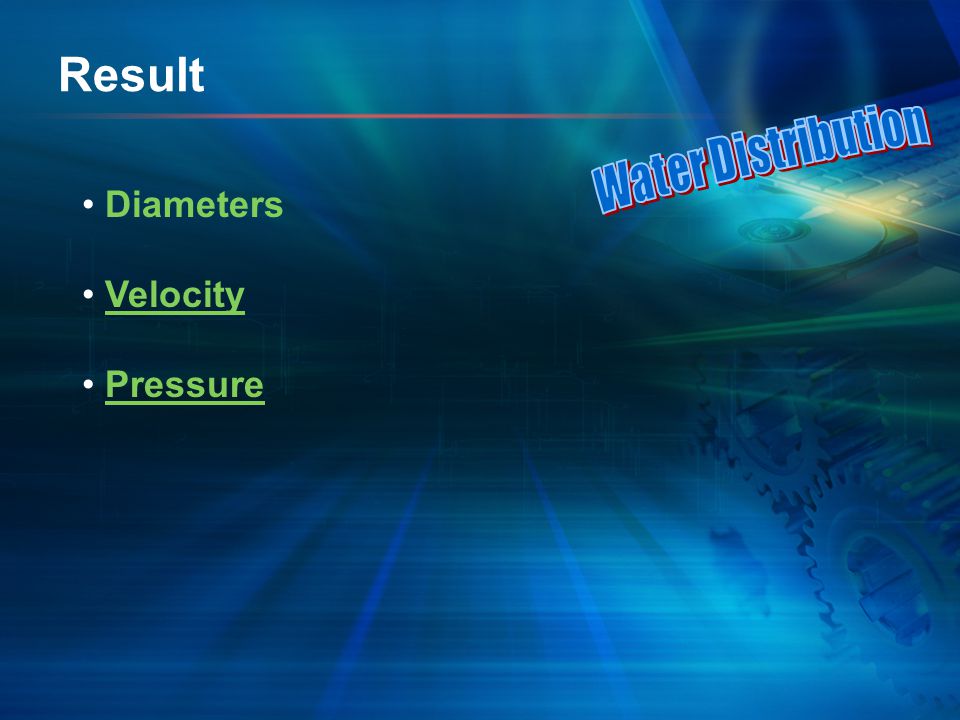 Result

Water Distribution

• Diameters

• Velocity

• Pressure